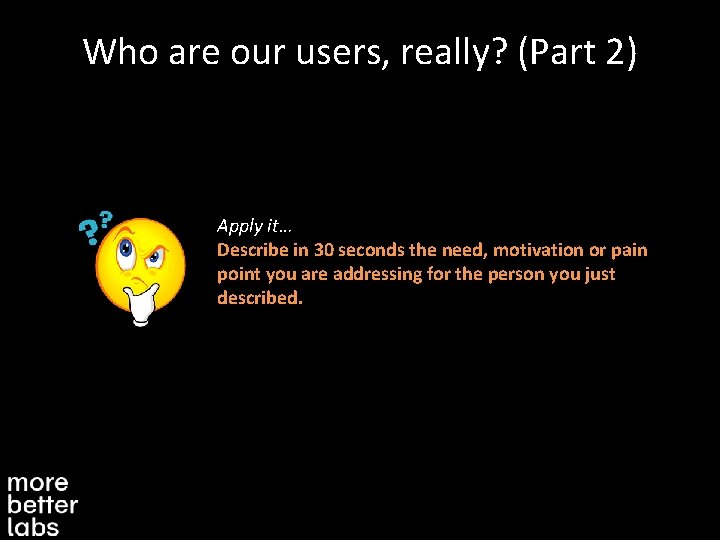 Who are our users, really? (Part 2)

??

Apply it…
Describe in 30 seconds the need, motivation or pain point you are addressing for the person you just described.

more
better
labs